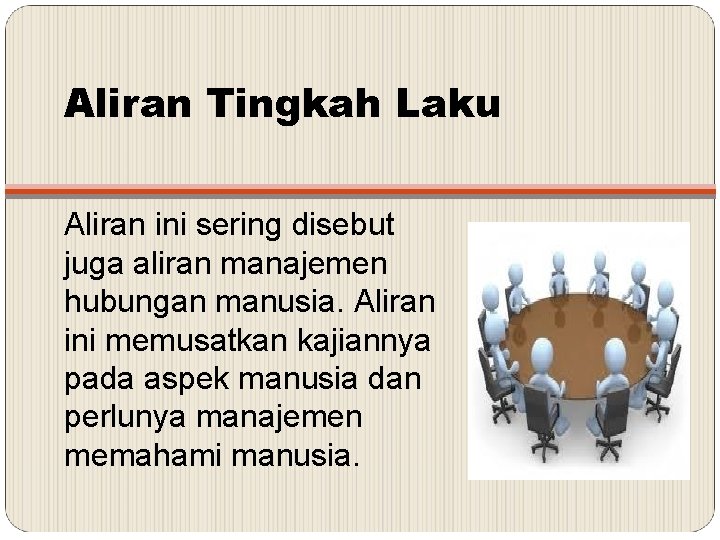 Aliran Tingkah Laku

Aliran ini sering disebut juga aliran manajemen hubungan manusia. Aliran ini memusatkan kajiannya pada aspek manusia dan perlunya manajemen memahami manusia.